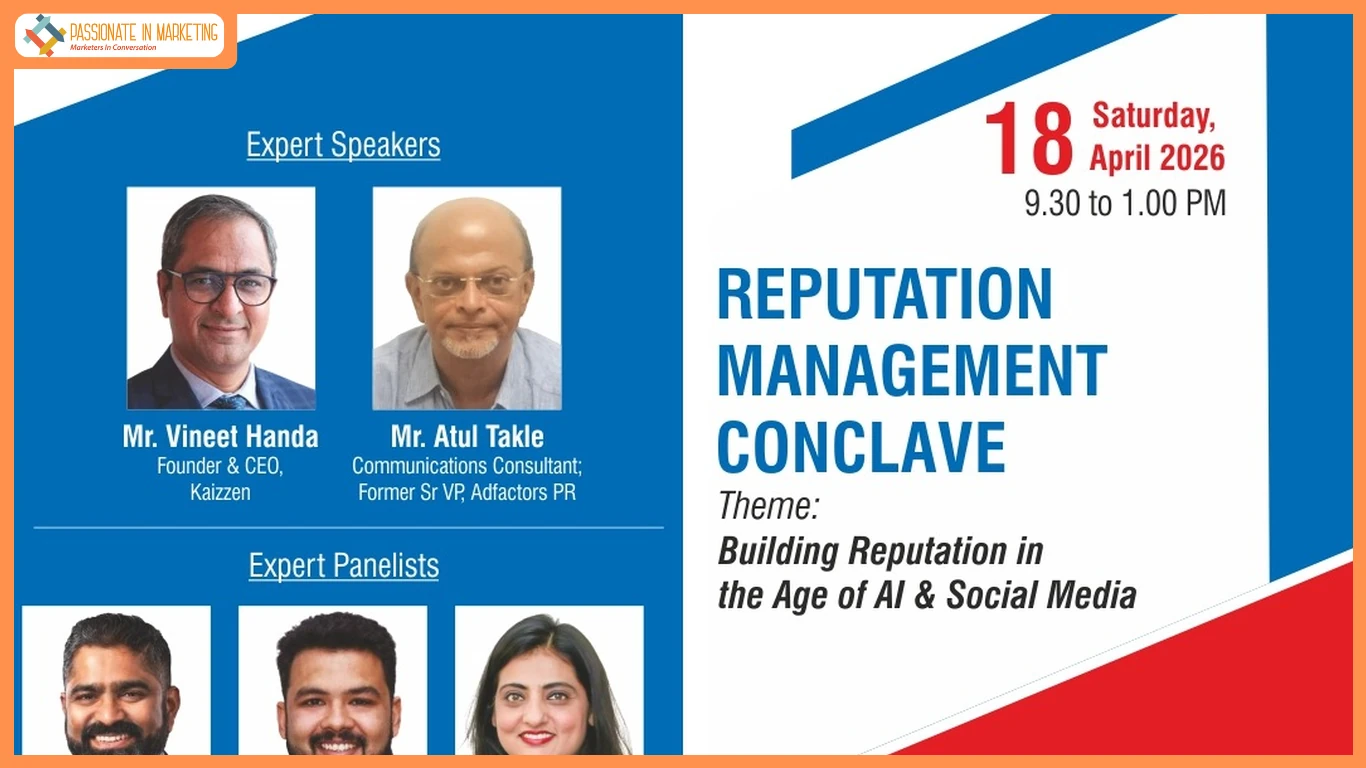 PASSIONATE IN MARKETING
Marketers In Conversation

Expert Speakers

Mr. Vineet Handa
Founder & CEO,
Kaizzen

Mr. Atul Takle
Communications Consultant;
Former Sr VP, Adfactors PR

Expert Panelists

18 Saturday,
April 2026
9.30 to 1.00 PM

REPUTATION
MANAGEMENT
CONCLAVE

Theme:
Building Reputation in
the Age of AI & Social Media